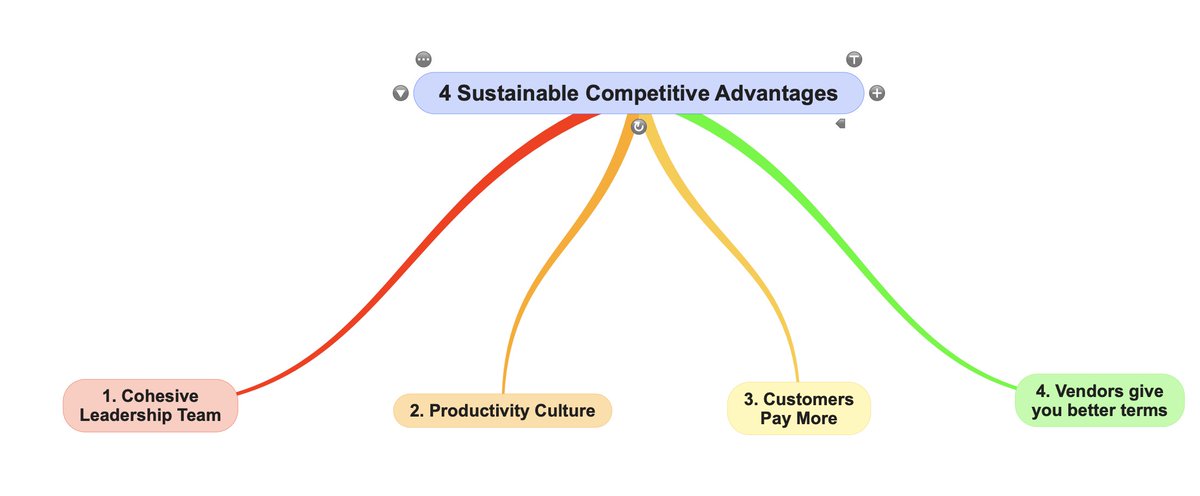 4 Sustainable Competitive Advantages

1. Cohesive Leadership Team

2. Productivity Culture

3. Customers Pay More

4. Vendors give you better terms